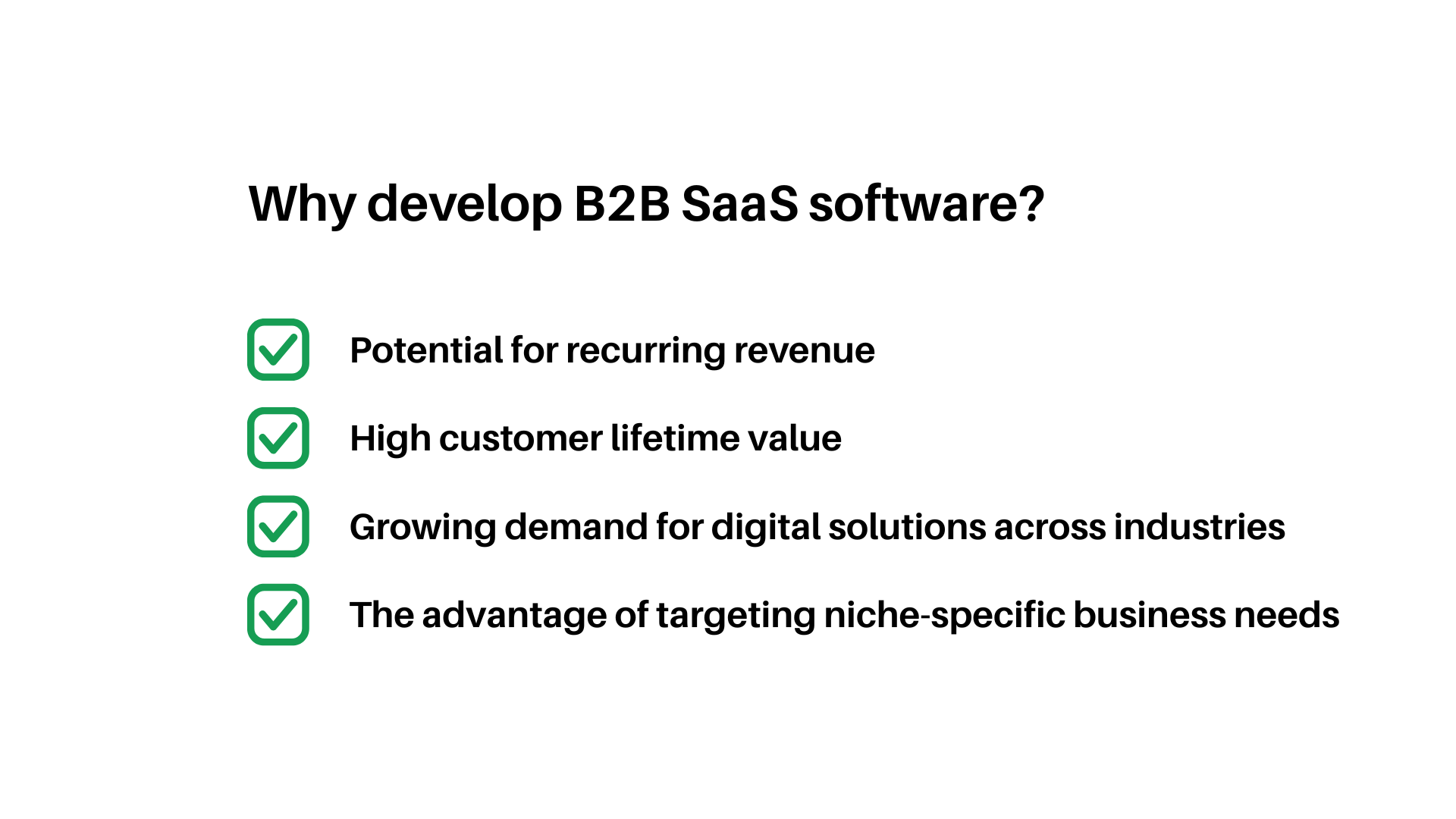 Why develop B2B SaaS software?

Potential for recurring revenue

High customer lifetime value

Growing demand for digital solutions across industries

The advantage of targeting niche-specific business needs